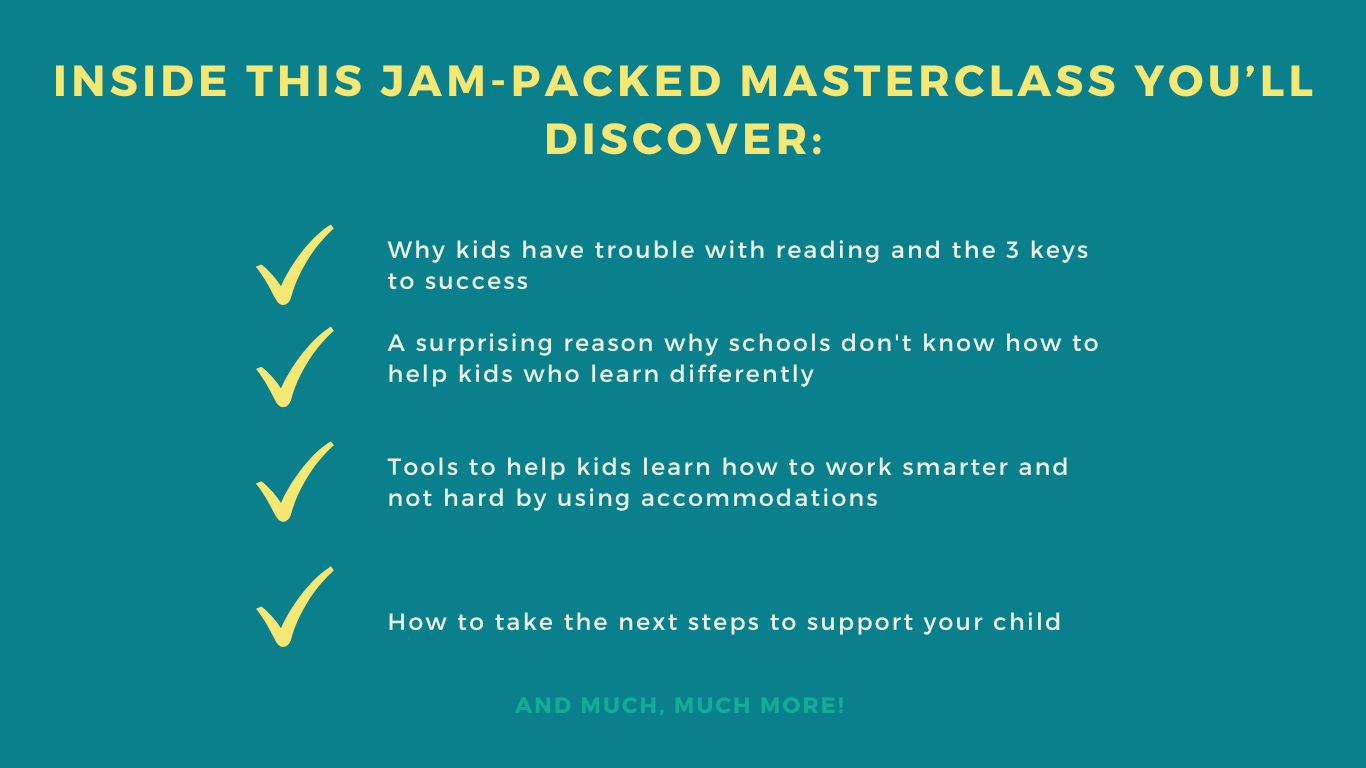 INSIDE THIS JAM-PACKED MASTERCLASS YOU'LL DISCOVER:

Why kids have trouble with reading and the 3 keys to success

A surprising reason why schools don't know how to help kids who learn differently

Tools to help kids learn how to work smarter and not hard by using accommodations

How to take the next steps to support your child

AND MUCH, MUCH MORE!